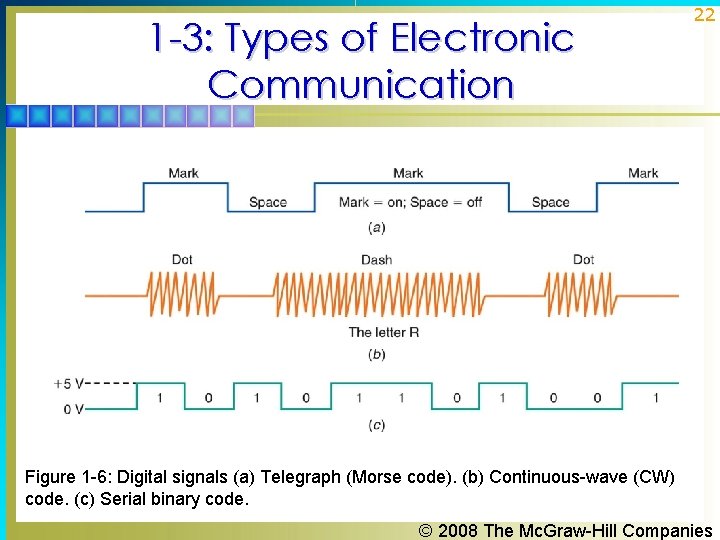 22

1-3: Types of Electronic Communication

Mark

Mark

Mark

Space

Mark = on; Space = off

Space

(a)

Dot

Dash

Dot

The letter R

(b)

+5 V

0 V

1 0 1 0 1 1 0 1 0 0 1

(c)

Figure 1-6: Digital signals (a) Telegraph (Morse code). (b) Continuous-wave (CW) code. (c) Serial binary code.

© 2008 The McGraw-Hill Companies